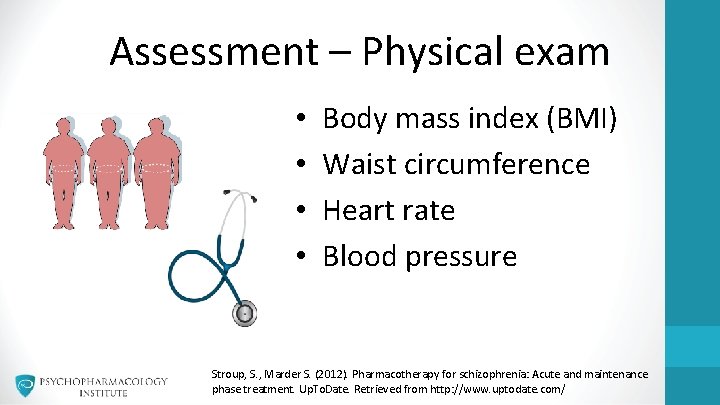 Assessment – Physical exam

• Body mass index (BMI)
• Waist circumference
• Heart rate
• Blood pressure

PSYCHOPHARMACOLOGY INSTITUTE

Stroup, S., Marder S. (2012). Pharmacotherapy for schizophrenia: Acute and maintenance phase treatment. UpToDate. Retrieved from http://www.uptodate.com/